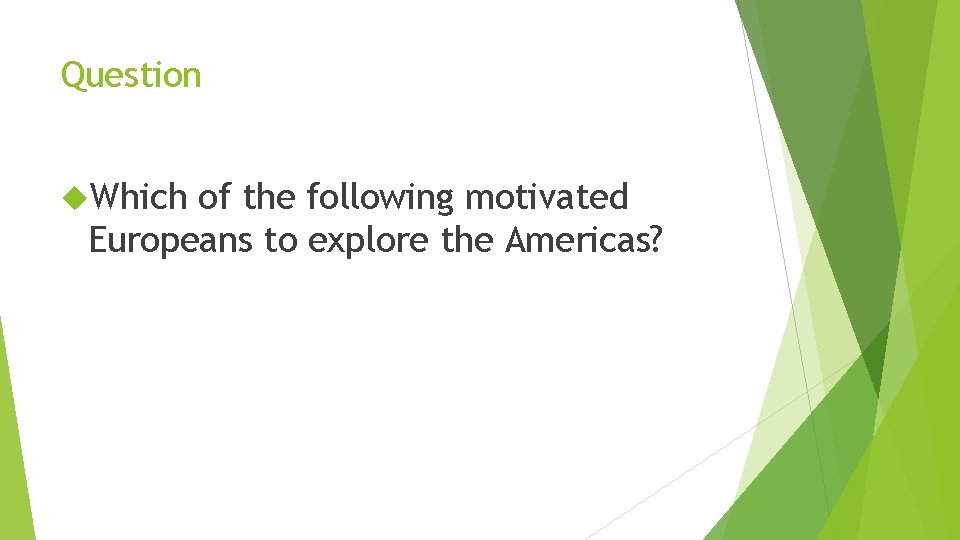 Question

Which of the following motivated Europeans to explore the Americas?